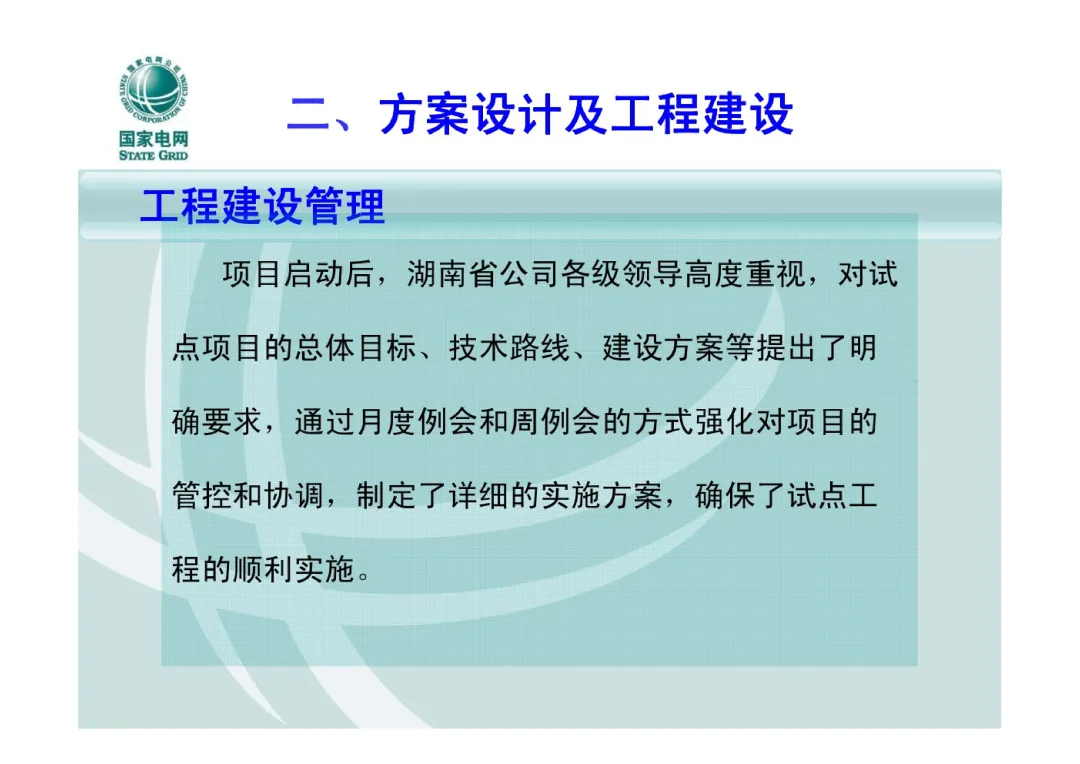 国家电网公司
STATE GRID CORPORATION OF CHINA
国家电网
STATE GRID

二、方案设计及工程建设

工程建设管理

项目启动后，湖南省公司各级领导高度重视，对试点项目的总体目标、技术路线、建设方案等提出了明确要求，通过月度例会和周例会的方式强化对项目的管控和协调，制定了详细的实施方案，确保了试点工程的顺利实施。